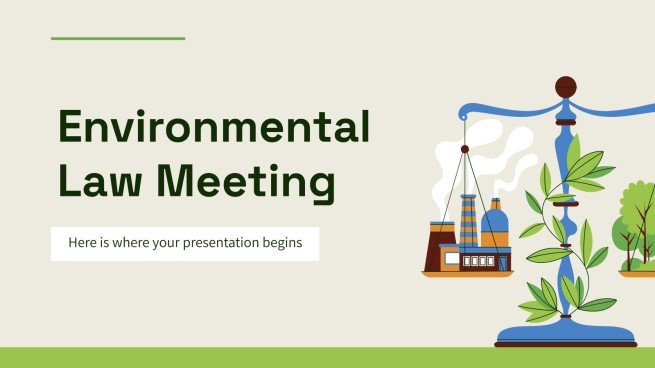 Environmental Law Meeting

Here is where your presentation begins